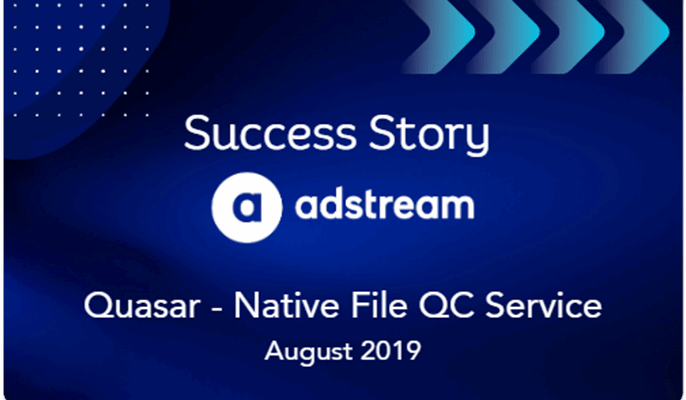 Success Story

a adstream

Quasar - Native File QC Service

August 2019